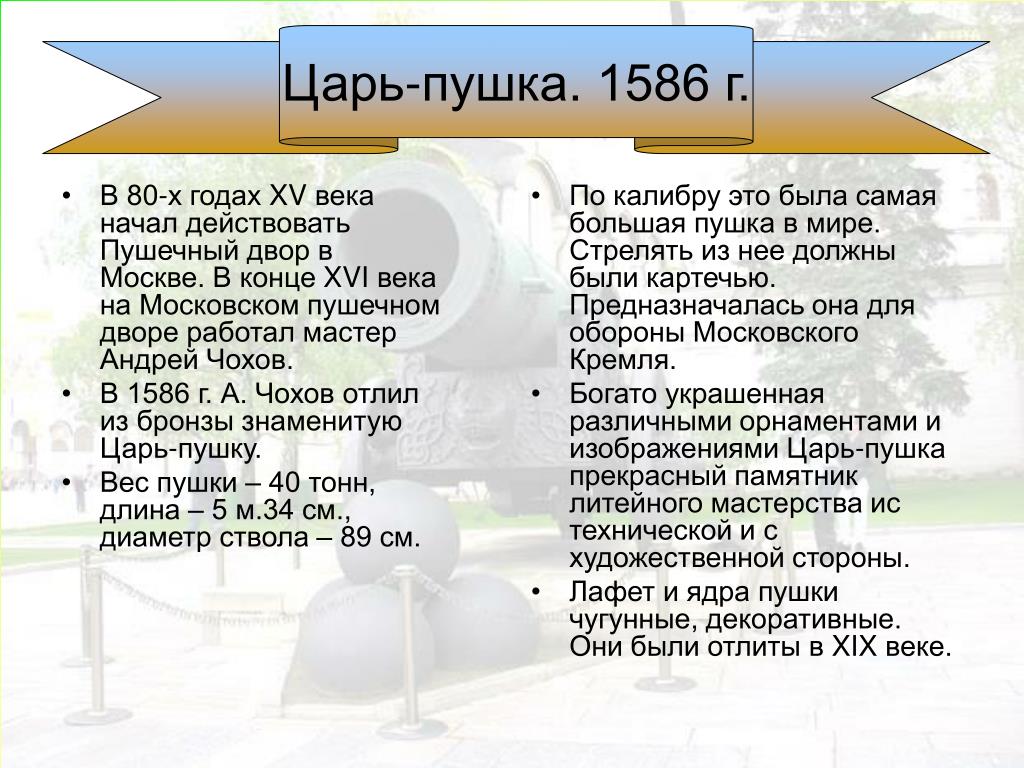 Царь-пушка. 1586 г.

• В 80-х годах XV века начал действовать Пушечный двор в Москве. В конце XVI века на Московском пушечном дворе работал мастер Андрей Чохов.
• В 1586 г. А. Чохов отлил из бронзы знаменитую Царь-пушку.
• Вес пушки – 40 тонн, длина – 5 м.34 см., диаметр ствола – 89 см.

• По калибру это была самая большая пушка в мире. Стрелять из нее должны были картечью. Предназначалась она для обороны Московского Кремля.
• Богато украшенная различными орнаментами и изображениями Царь-пушка прекрасный памятник литейного мастерства ис технической и с художественной стороны.
• Лафет и ядра пушки чугунные, декоративные. Они были отлиты в XIX веке.